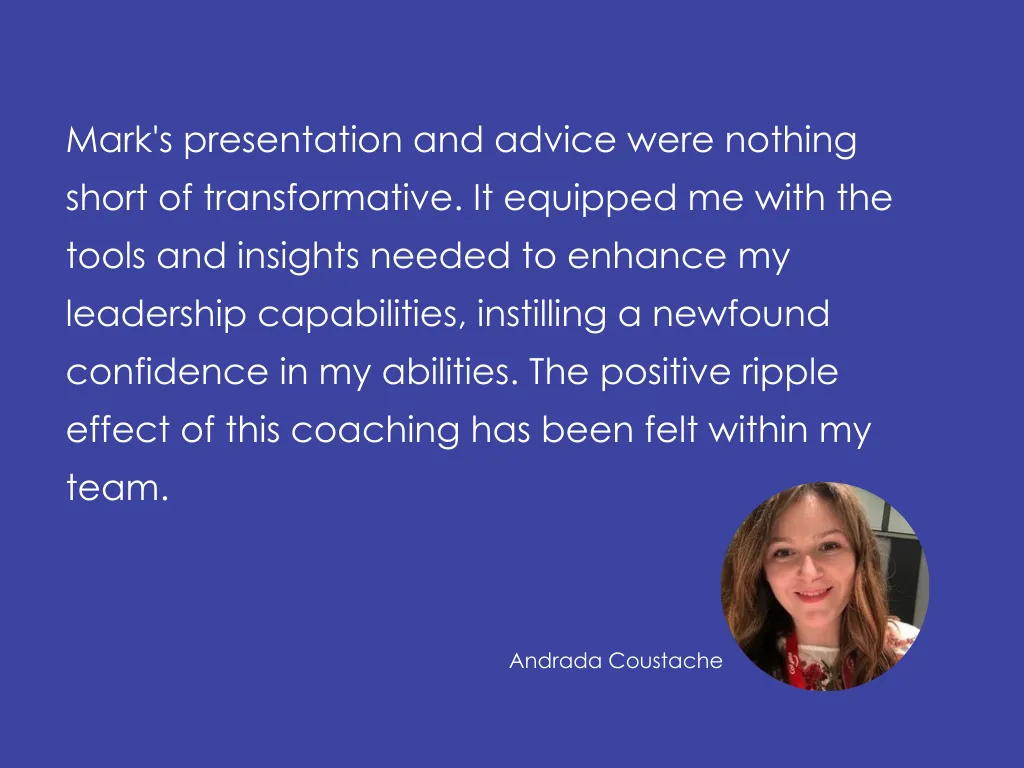 Mark's presentation and advice were nothing short of transformative. It equipped me with the tools and insights needed to enhance my leadership capabilities, instilling a newfound confidence in my abilities. The positive ripple effect of this coaching has been felt within my team.

Andrada Coustache